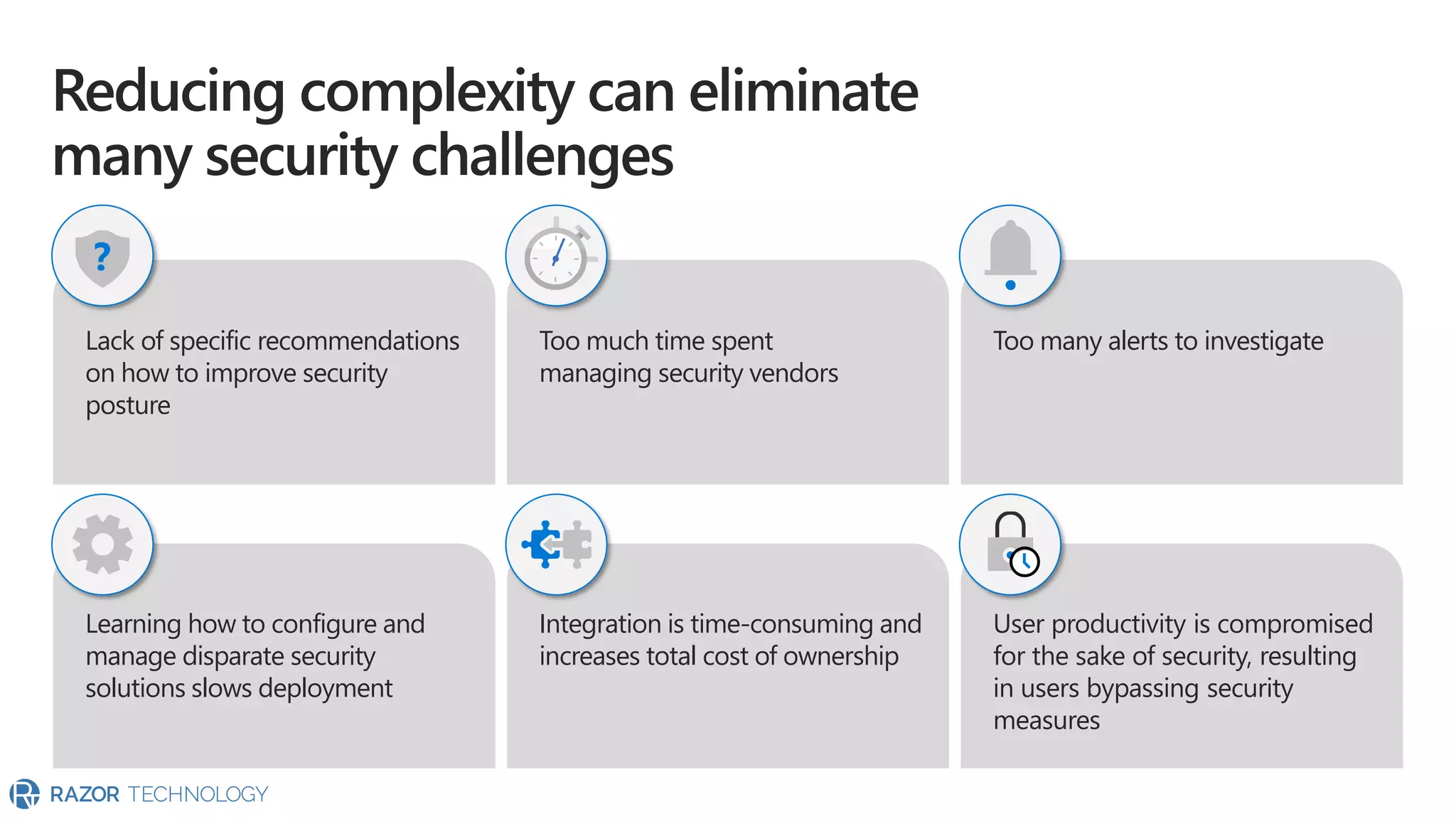 Reducing complexity can eliminate many security challenges

?

Lack of specific recommendations on how to improve security posture

Too much time spent managing security vendors

Too many alerts to investigate

Learning how to configure and manage disparate security solutions slows deployment

Integration is time-consuming and increases total cost of ownership

User productivity is compromised for the sake of security, resulting in users bypassing security measures

RAZOR TECHNOLOGY